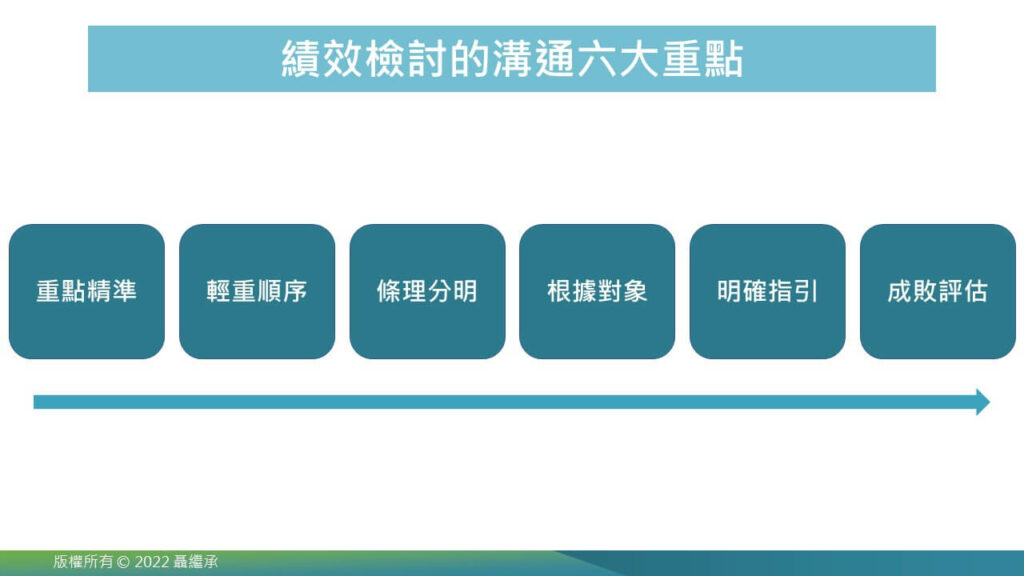 績效檢討的溝通六大重點

重點精準

輕重順序

條理分明

根據對象

明確指引

成敗評估

版權所有 © 2022 聶繼承